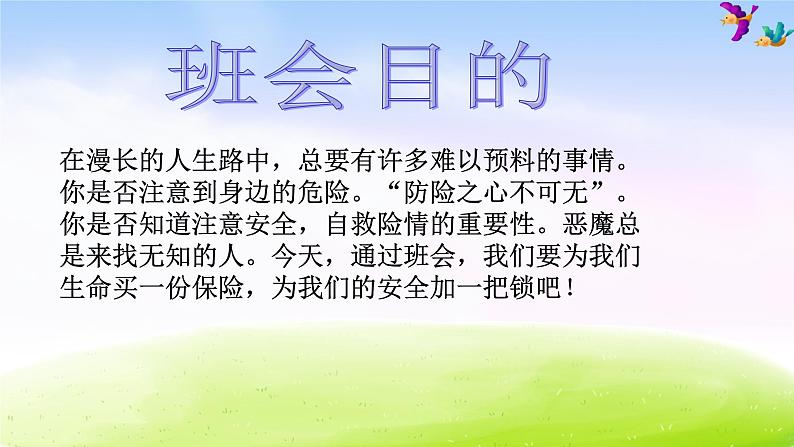 班会目的

在漫长的人生路中，总要有许多难以预料的事情。你是否注意到身边的危险。“防险之心不可无”。你是否知道注意安全，自救险情的重要性。恶魔总是来找无知的人。今天，通过班会，我们要为我们生命买一份保险，为我们的安全加一把锁吧！